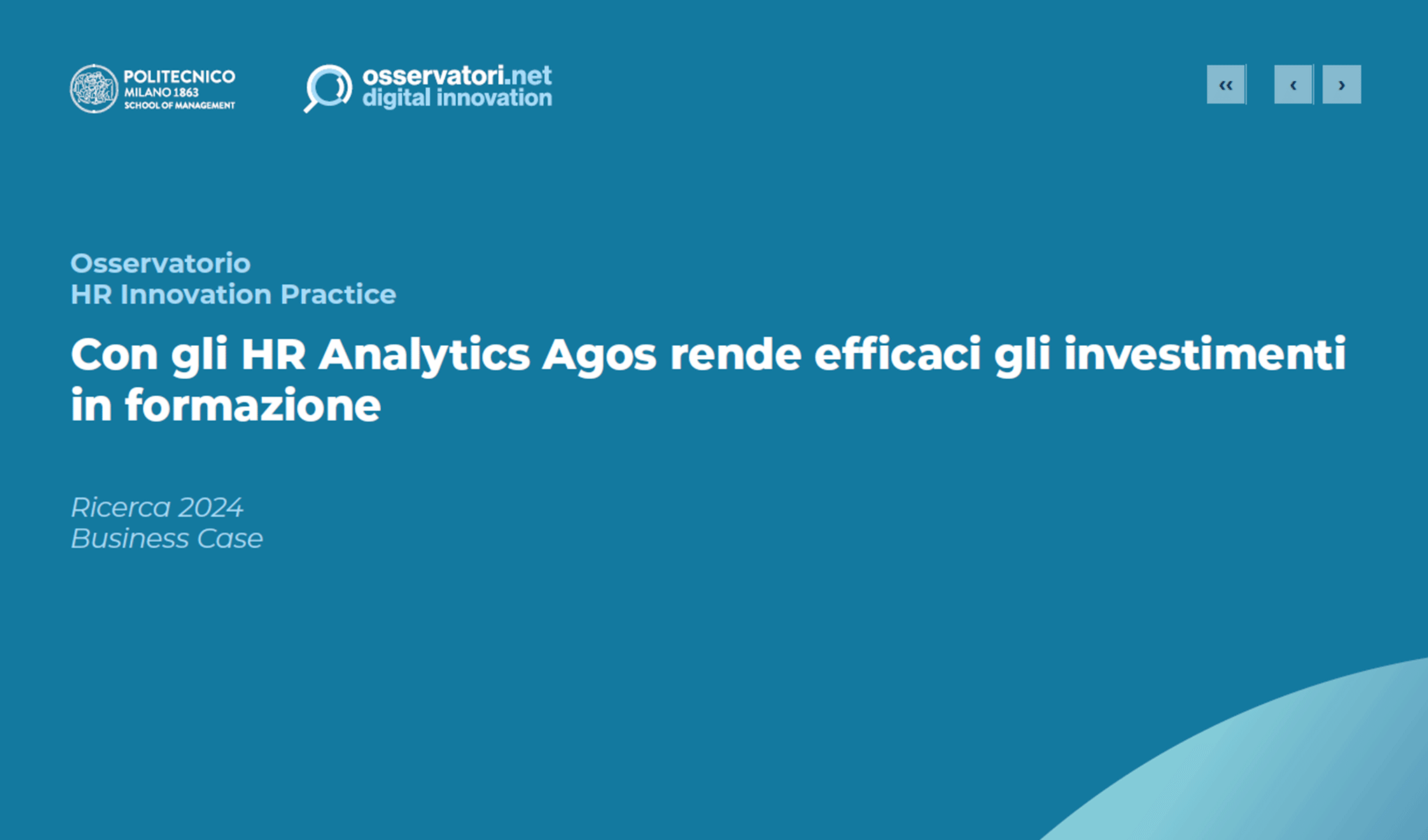 POLITECNICO
MILANO 1863
SCHOOL OF MANAGEMENT

osservatori.net
digital innovation

‹‹ ‹ ›

Osservatorio
HR Innovation Practice

Con gli HR Analytics Agos rende efficaci gli investimenti in formazione

Ricerca 2024
Business Case